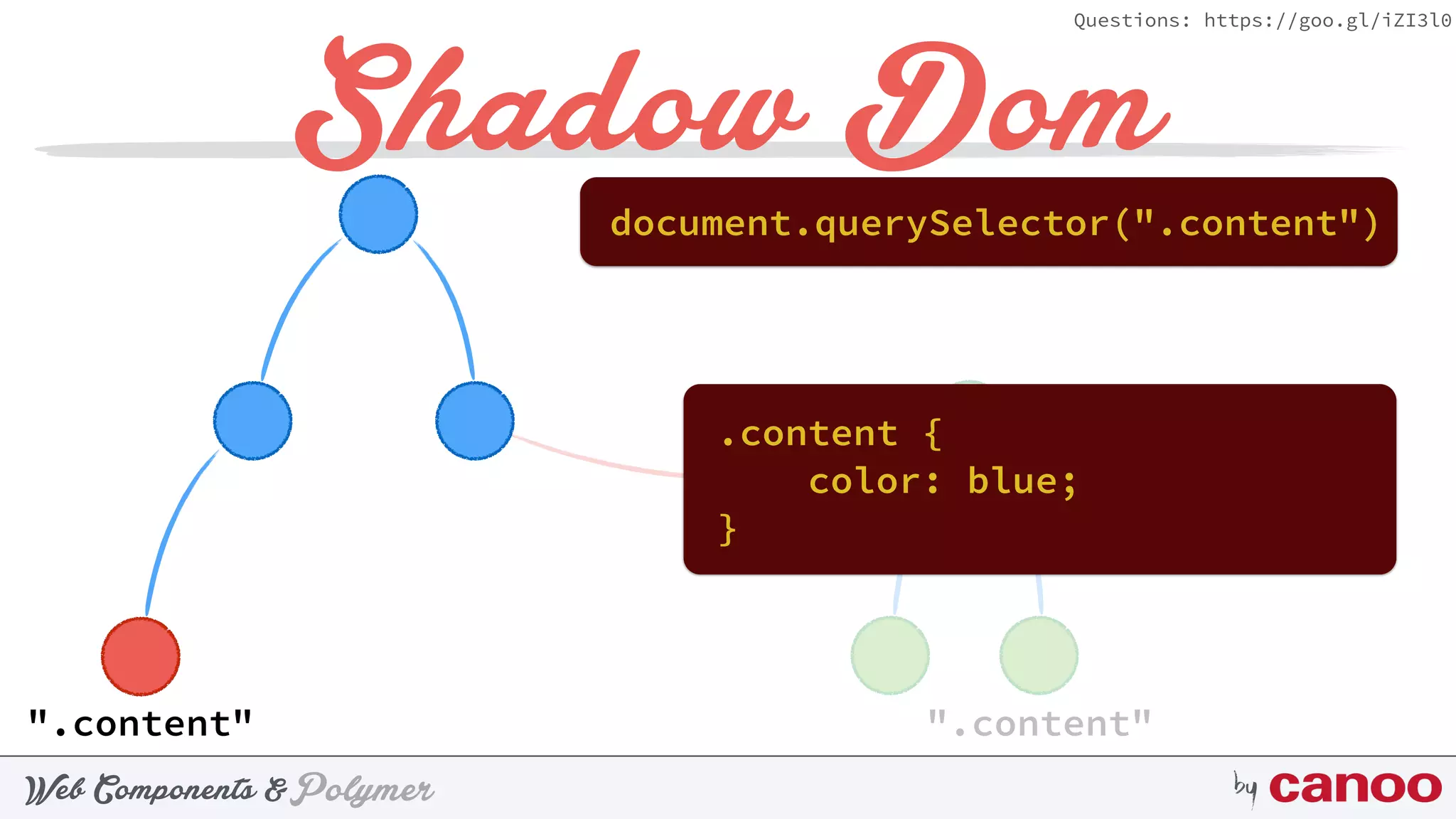 Questions: https://goo.gl/iZI3l0

Shadow Dom

document.querySelector(".content")

.content {
    color: blue;
}

".content"

".content"

Web Components & Polymer

by canoo